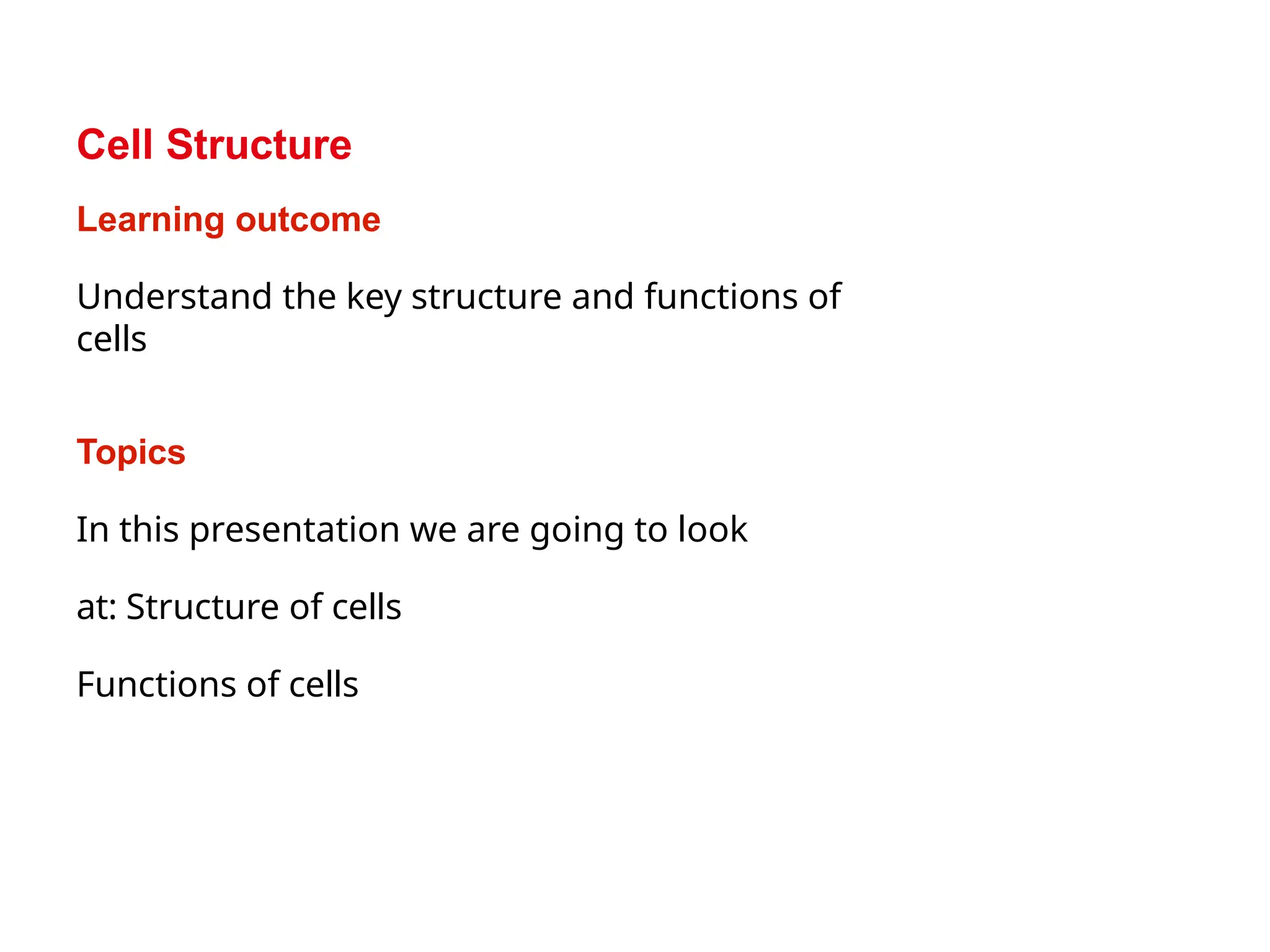 Cell Structure

Learning outcome

Understand the key structure and functions of cells

Topics

In this presentation we are going to look

at: Structure of cells

Functions of cells